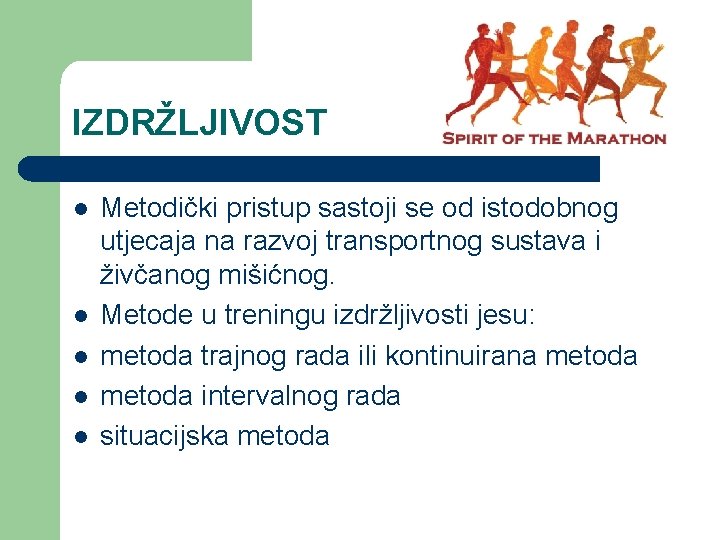 IZDRŽLJIVOST

SPIRIT OF THE MARATHON

- Metodički pristup sastoji se od istodobnog utjecaja na razvoj transportnog sustava i živčanog mišićnog.
- Metode u treningu izdržljivosti jesu:
- metoda trajnog rada ili kontinuirana metoda
- metoda intervalnog rada
- situacijska metoda